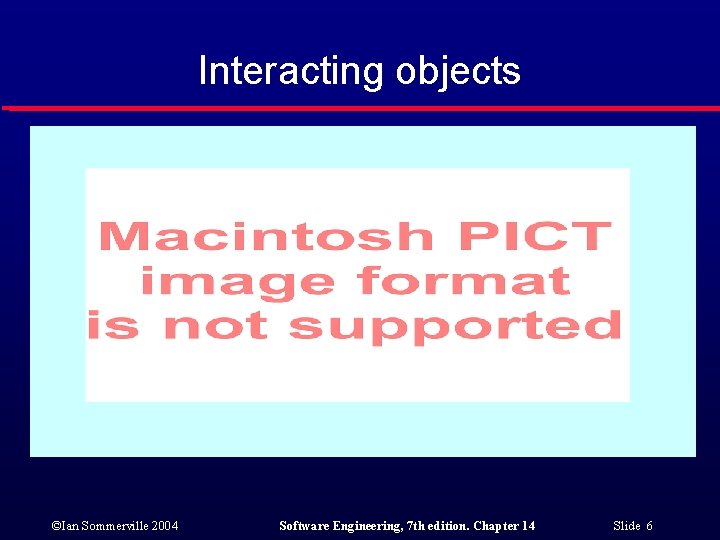 Interacting objects

Macintosh PICT image format is not supported

©Ian Sommerville 2004

Software Engineering, 7th edition. Chapter 14

Slide 6